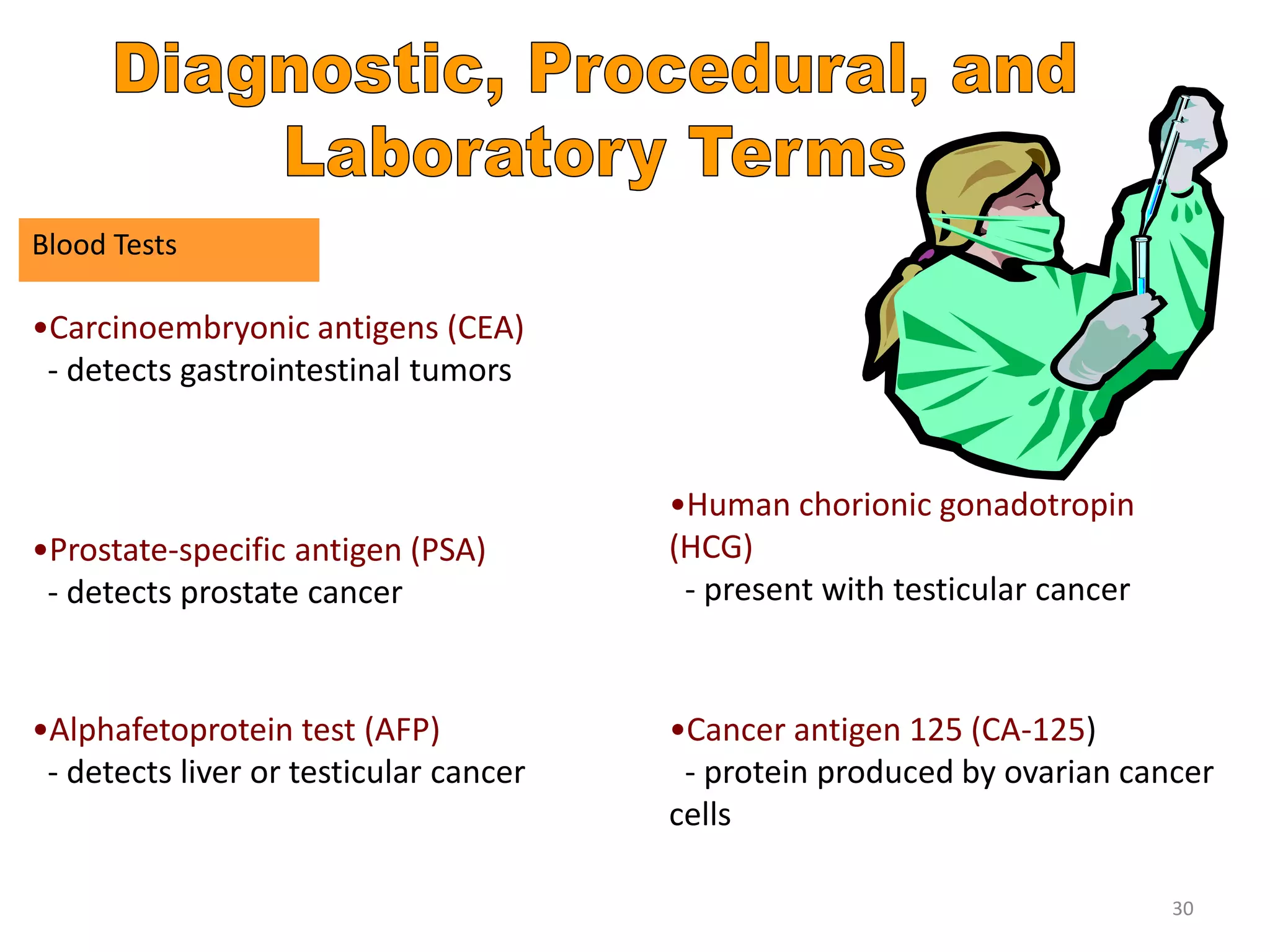 Diagnostic, Procedural, and Laboratory Terms

Blood Tests

•Carcinoembryonic antigens (CEA)
- detects gastrointestinal tumors

•Prostate-specific antigen (PSA)
- detects prostate cancer

•Alphafetoprotein test (AFP)
- detects liver or testicular cancer

•Human chorionic gonadotropin (HCG)
- present with testicular cancer

•Cancer antigen 125 (CA-125)
- protein produced by ovarian cancer cells

30